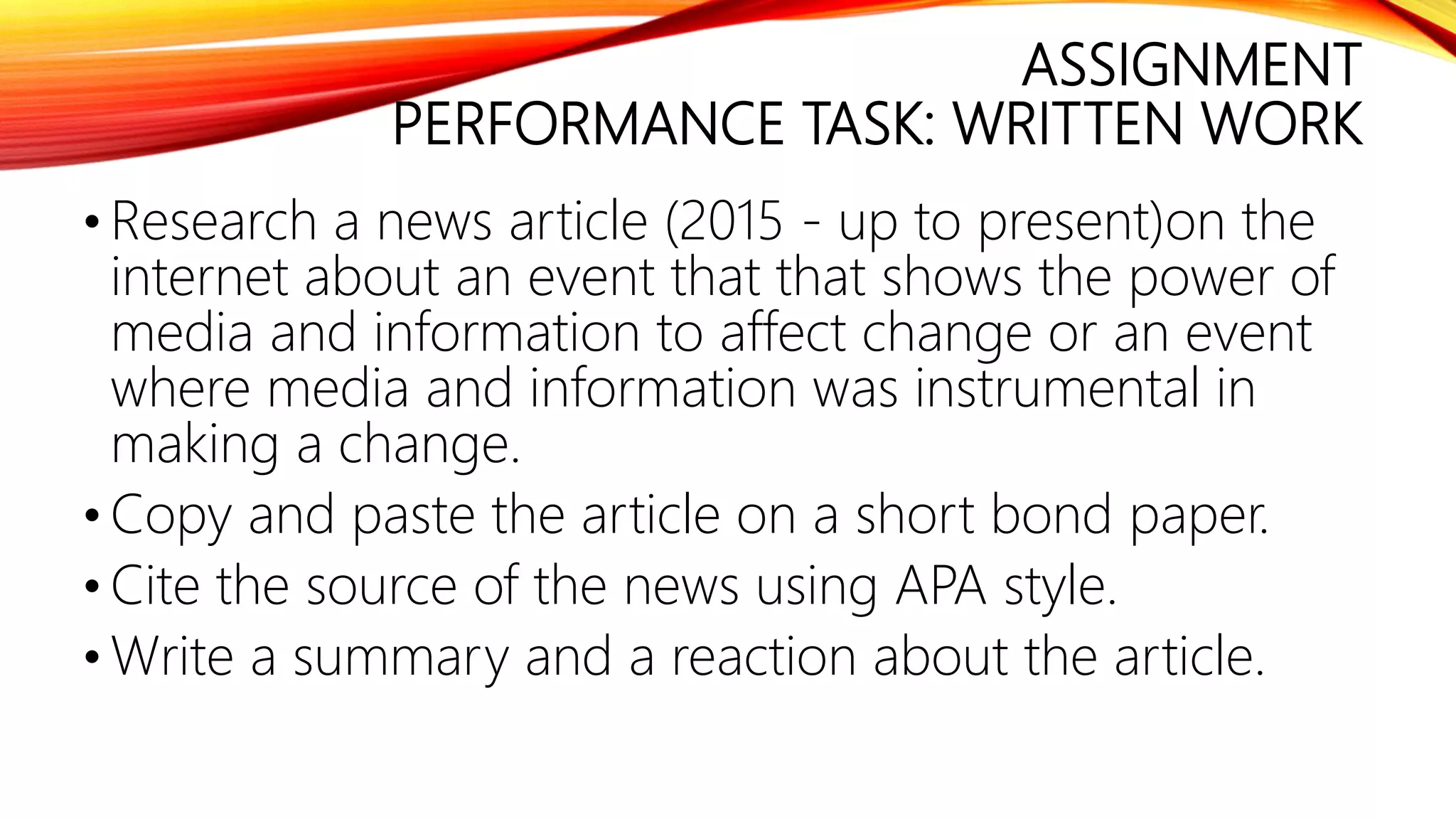 ASSIGNMENT
PERFORMANCE TASK: WRITTEN WORK

• Research a news article (2015 - up to present)on the internet about an event that that shows the power of media and information to affect change or an event where media and information was instrumental in making a change.
• Copy and paste the article on a short bond paper.
• Cite the source of the news using APA style.
• Write a summary and a reaction about the article.